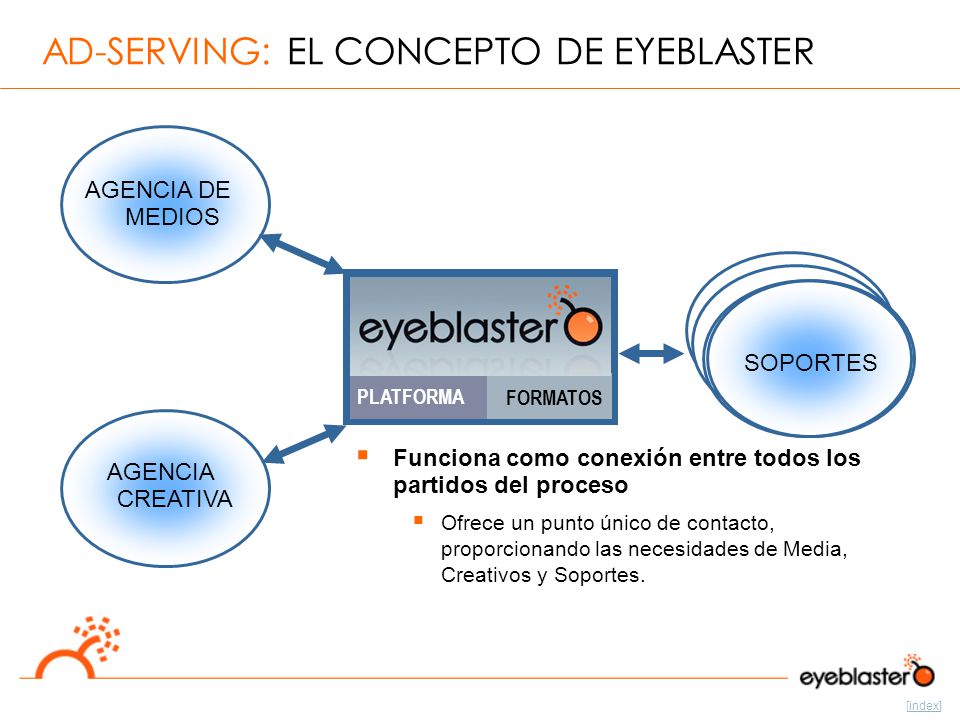 AD-SERVING: EL CONCEPTO DE EYEBLASTER

AGENCIA DE MEDIOS

eyeblaster

PLATFORMA

FORMATOS

SOPORTES

AGENCIA CREATIVA

▪ Funciona como conexión entre todos los partidos del proceso

▪ Ofrece un punto único de contacto, proporcionando las necesidades de Media, Creativos y Soportes.

eyeblaster

[index]